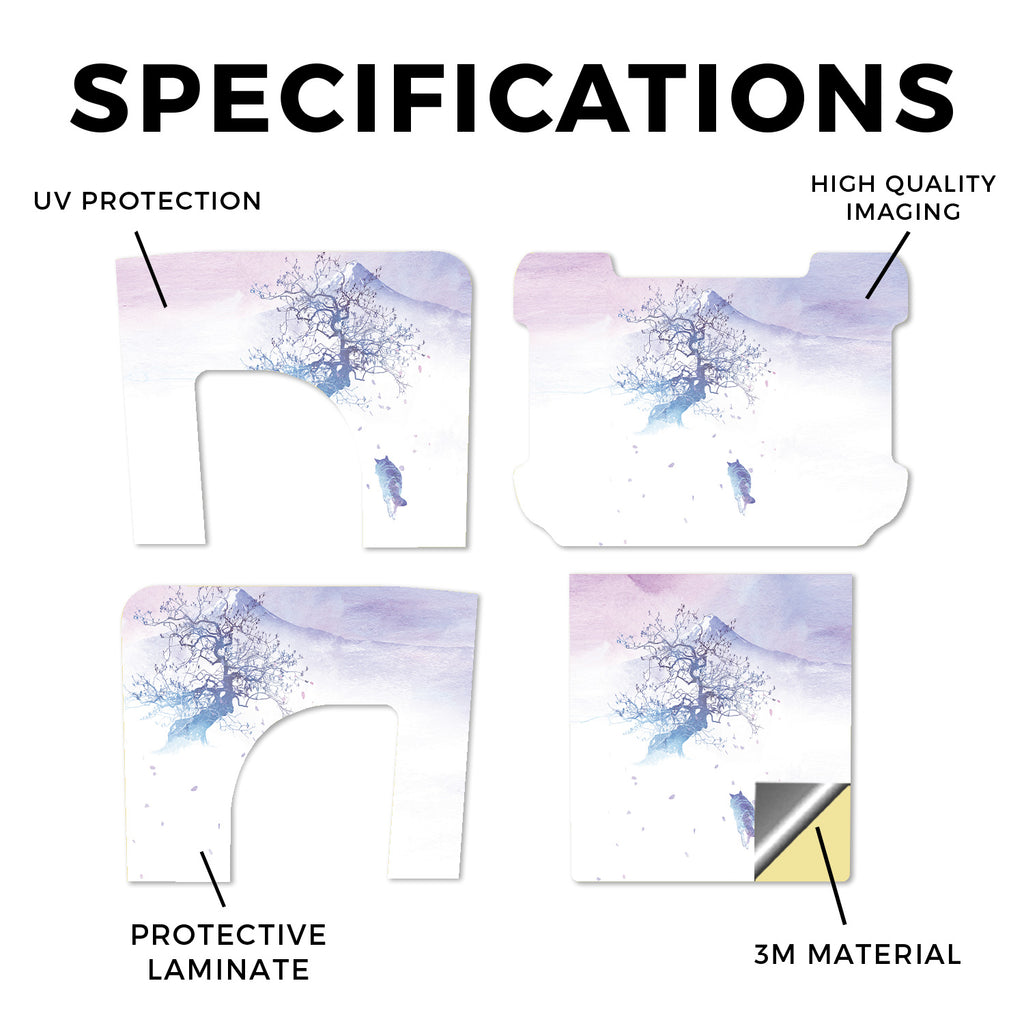 SPECIFICATIONS

UV PROTECTION

HIGH QUALITY IMAGING

PROTECTIVE LAMINATE

3M MATERIAL